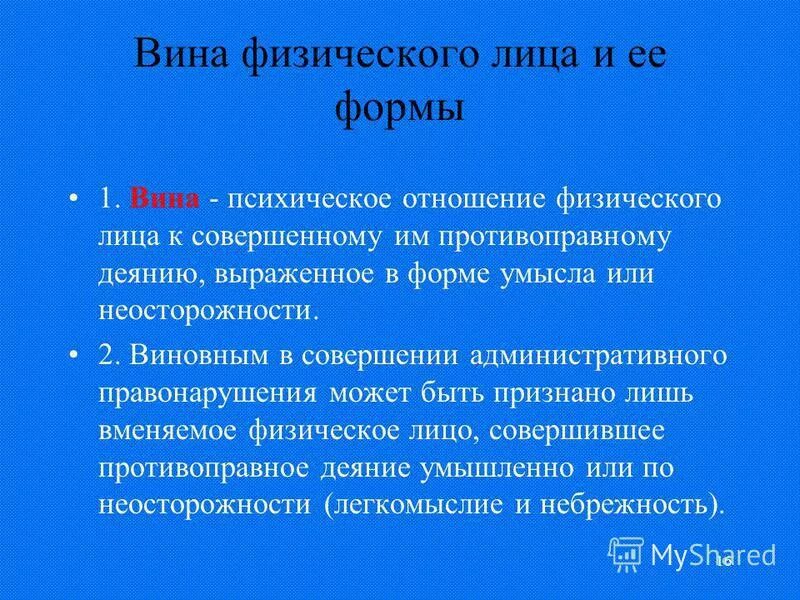 Вина физического лица и ее формы

• 1. Вина - психическое отношение физического лица к совершенному им противоправному деянию, выраженное в форме умысла или неосторожности.

• 2. Виновным в совершении административного правонарушения может быть признано лишь вменяемое физическое лицо, совершившее противоправное деяние умышленно или по неосторожности (легкомыслие и небрежность).

MyShared

16